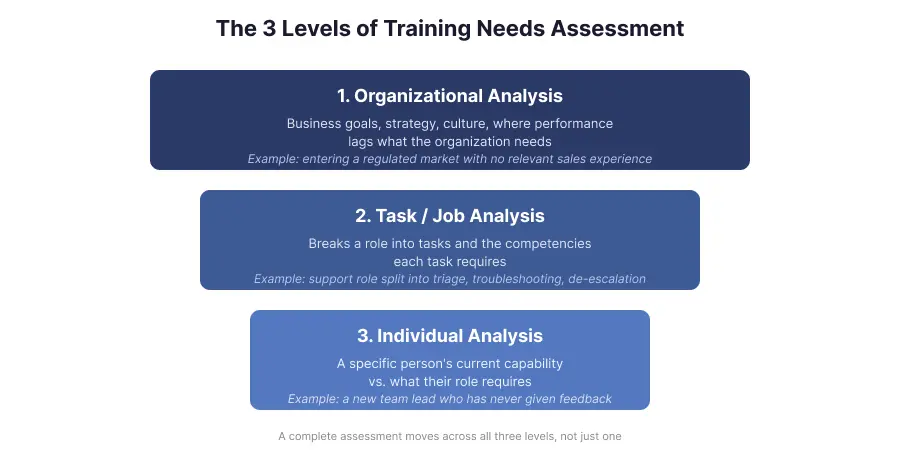 The 3 Levels of Training Needs Assessment

1. Organizational Analysis

Business goals, strategy, culture, where performance lags what the organization needs

Example: entering a regulated market with no relevant sales experience

2. Task / Job Analysis

Breaks a role into tasks and the competencies each task requires

Example: support role split into triage, troubleshooting, de-escalation

3. Individual Analysis

A specific person's current capability vs. what their role requires

Example: a new team lead who has never given feedback

A complete assessment moves across all three levels, not just one